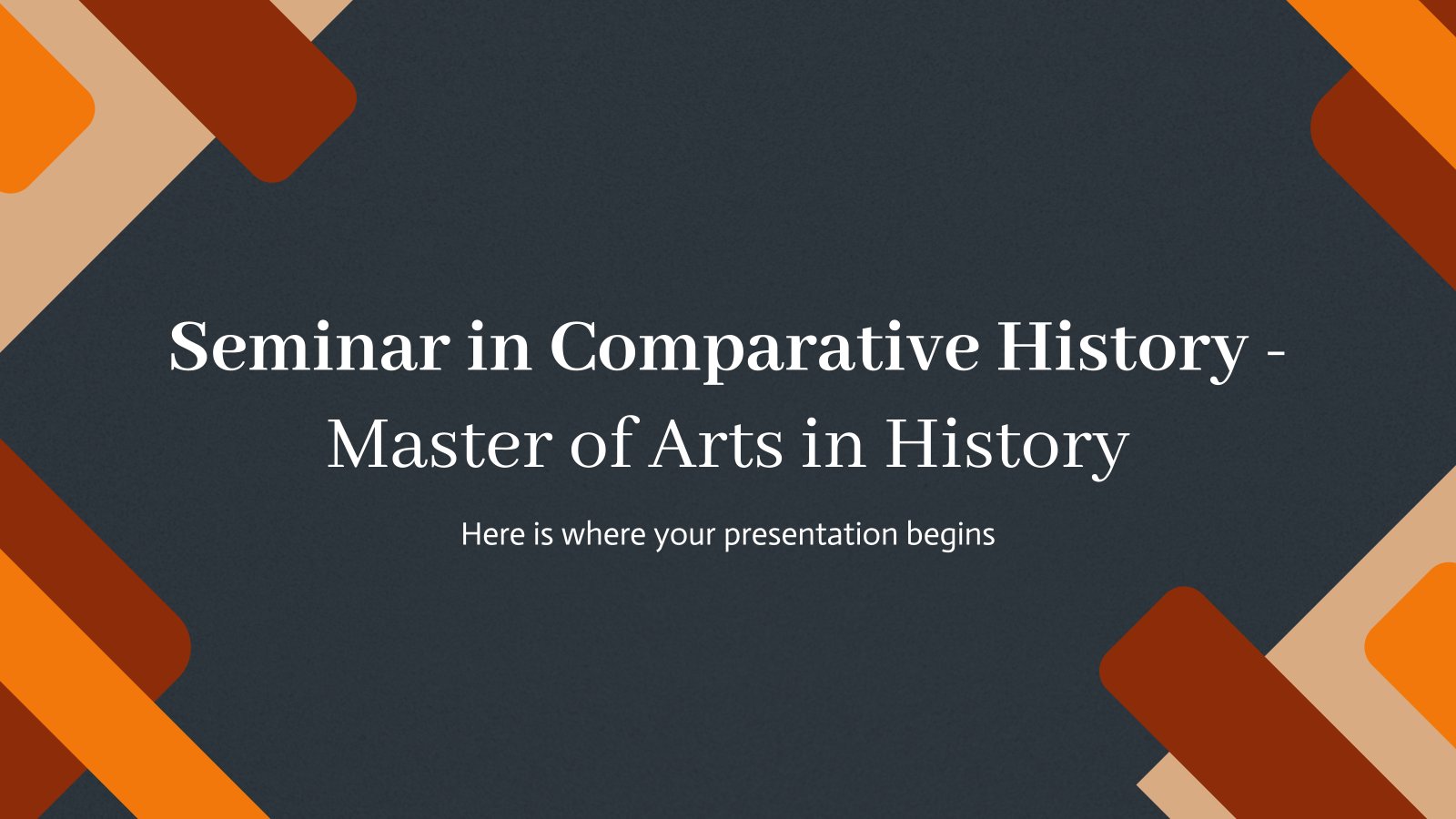 Seminar in Comparative History - Master of Arts in History

Here is where your presentation begins